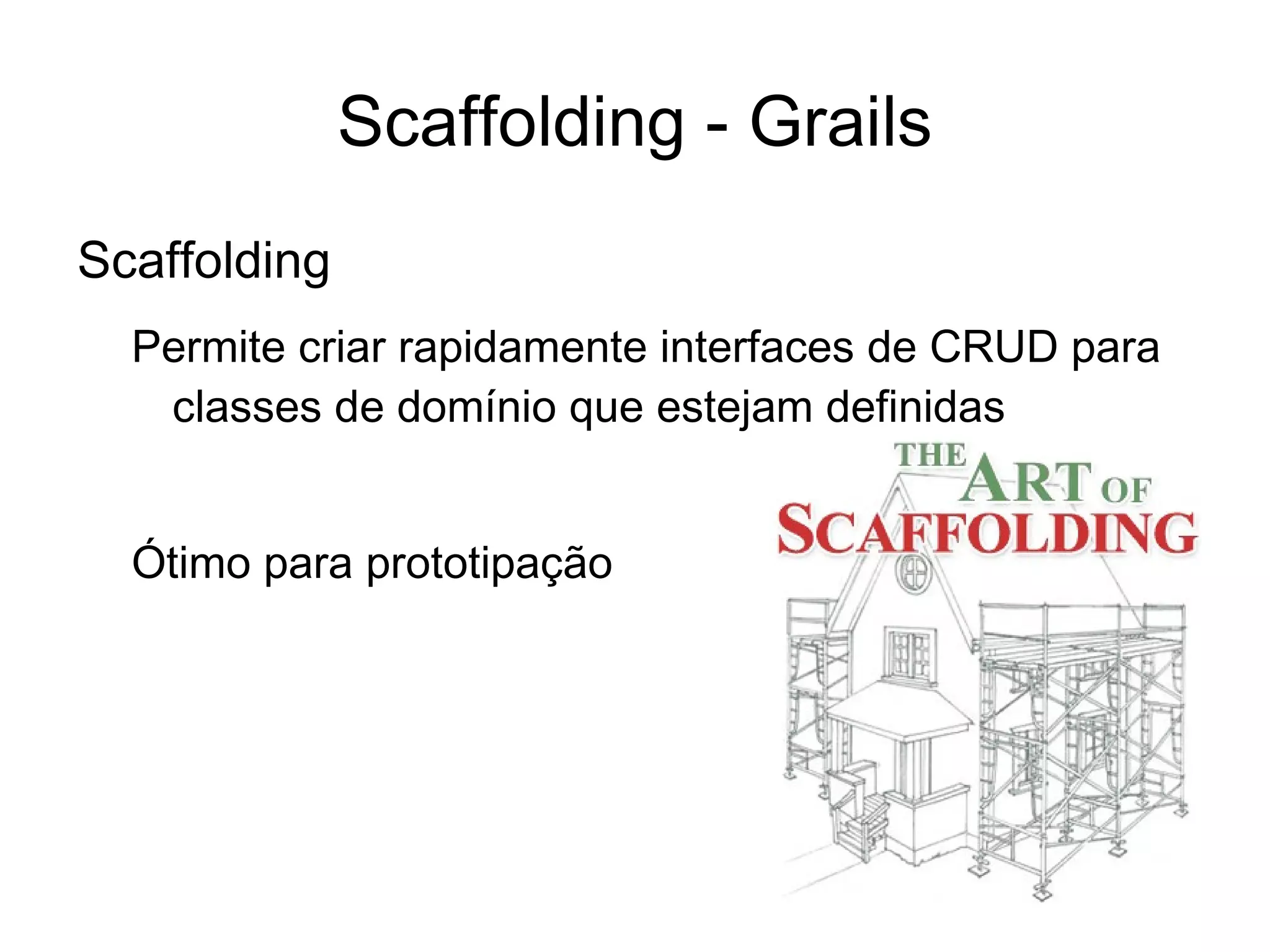 Scaffolding - Grails

Scaffolding

Permite criar rapidamente interfaces de CRUD para classes de domínio que estejam definidas

Ótimo para prototipação

THE ART OF SCAFFOLDING